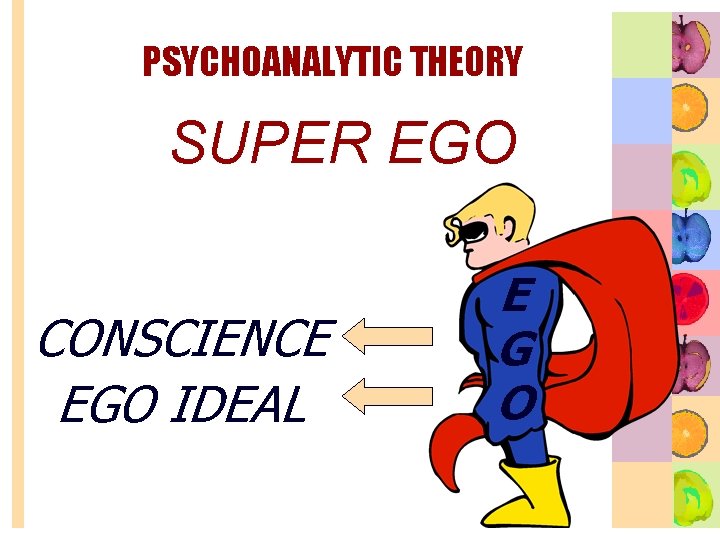 PSYCHOANALYTIC THEORY

SUPER EGO

CONSCIENCE
EGO IDEAL

E
G
O